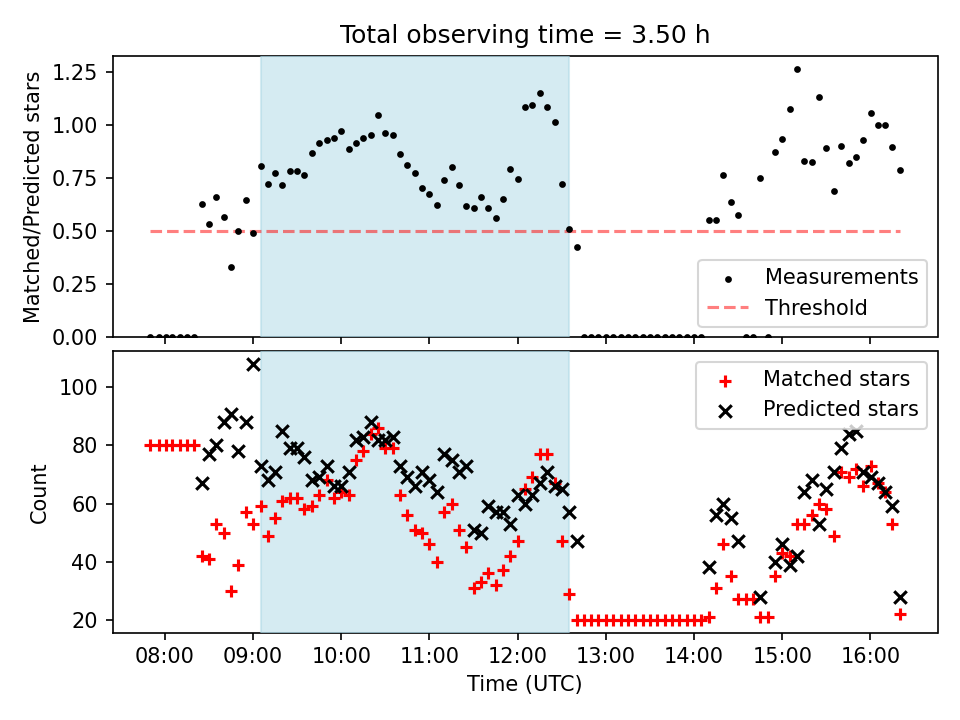 Total observing time = 3.50 h

Matched/Predicted stars

1.25
1.00
0.75
0.50
0.25
0.00

Measurements
Threshold

Count

100
80
60
40
20

Matched stars
Predicted stars

08:00
09:00
10:00
11:00
12:00
13:00
14:00
15:00
16:00

Time (UTC)